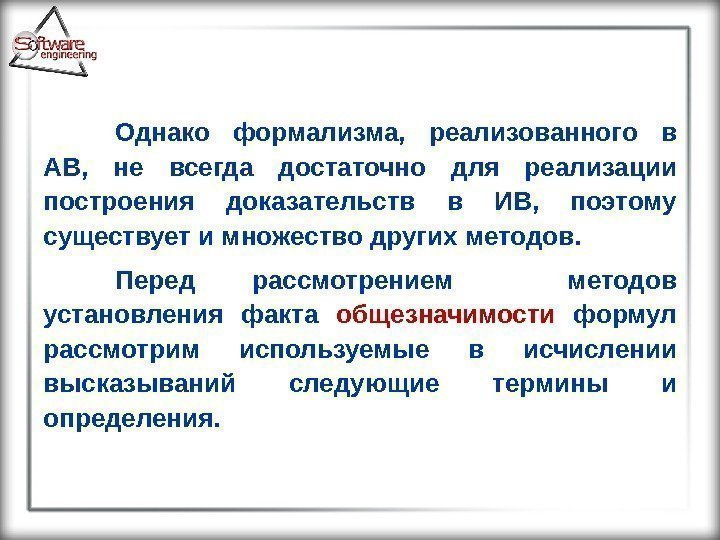 Software engineering

Однако формализма, реализованного в АВ, не всегда достаточно для реализации построения доказательств в ИВ, поэтому существует и множество других методов.

Перед рассмотрением методов установления факта общезначимости формул рассмотрим используемые в исчислении высказываний следующие термины и определения.